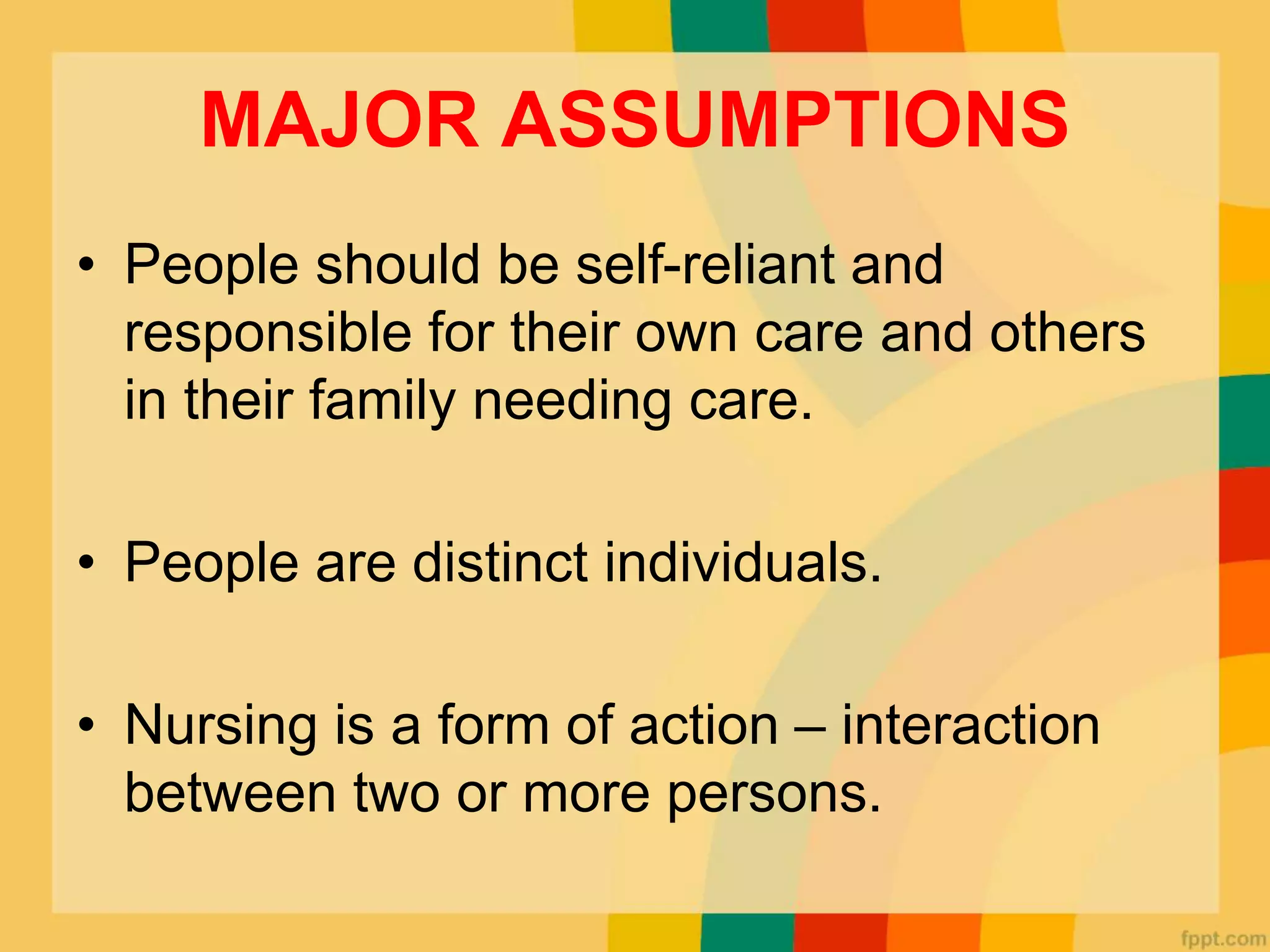 MAJOR ASSUMPTIONS

• People should be self-reliant and responsible for their own care and others in their family needing care.

• People are distinct individuals.

• Nursing is a form of action – interaction between two or more persons.

fppt.com